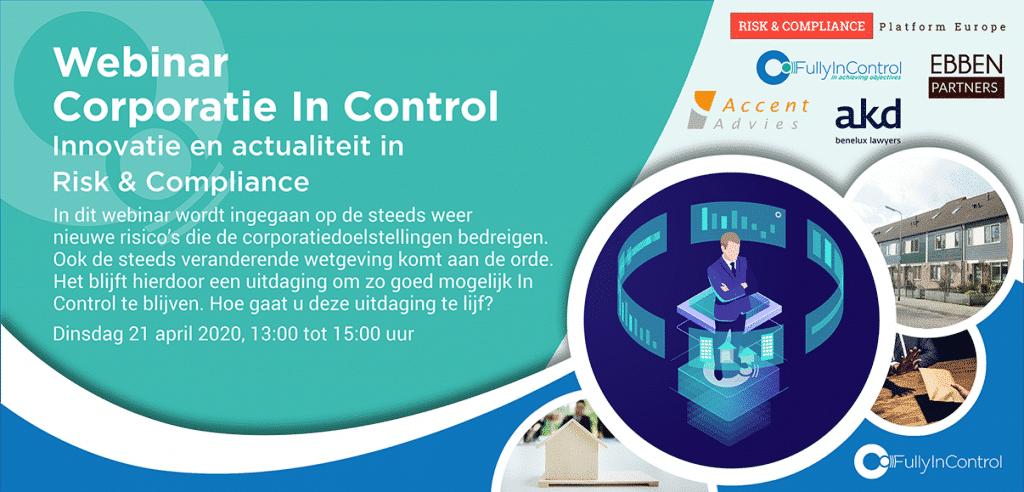 Webinar
Corporatie In Control
Innovatie en actualiteit in
Risk & Compliance

In dit webinar wordt ingegaan op de steeds weer nieuwe risico's die de corporatiedoelstellingen bedreigen. Ook de steeds veranderende wetgeving komt aan de orde. Het blijft hierdoor een uitdaging om zo goed mogelijk In Control te blijven. Hoe gaat u deze uitdaging te lijf?

Dinsdag 21 april 2020, 13:00 tot 15:00 uur

RISK & COMPLIANCE Platform Europe

FullyInControl
in achieving objectives

EBBEN PARTNERS

Accent Advies

akd
benelux lawyers

FullyInControl